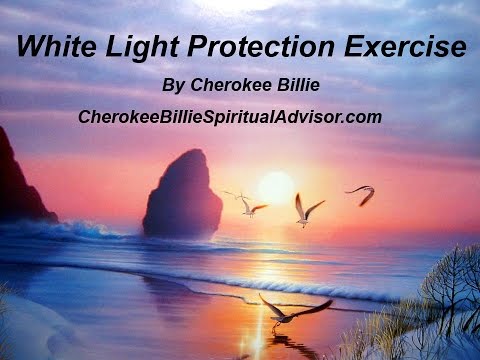 White Light Protection Exercise

By Cherokee Billie

CherokeeBillieSpiritualAdvisor.com